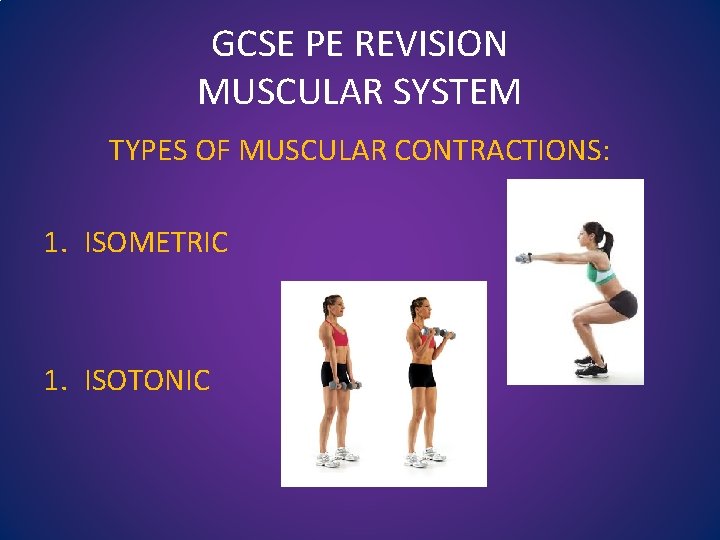 GCSE PE REVISION
MUSCULAR SYSTEM

TYPES OF MUSCULAR CONTRACTIONS:

1. ISOMETRIC

1. ISOTONIC